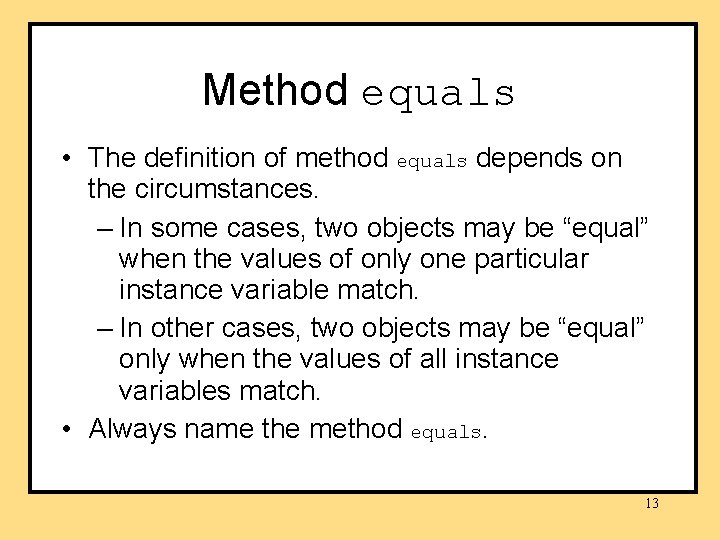 Method equals

• The definition of method equals depends on the circumstances.

– In some cases, two objects may be “equal” when the values of only one particular instance variable match.

– In other cases, two objects may be “equal” only when the values of all instance variables match.

• Always name the method equals.

13